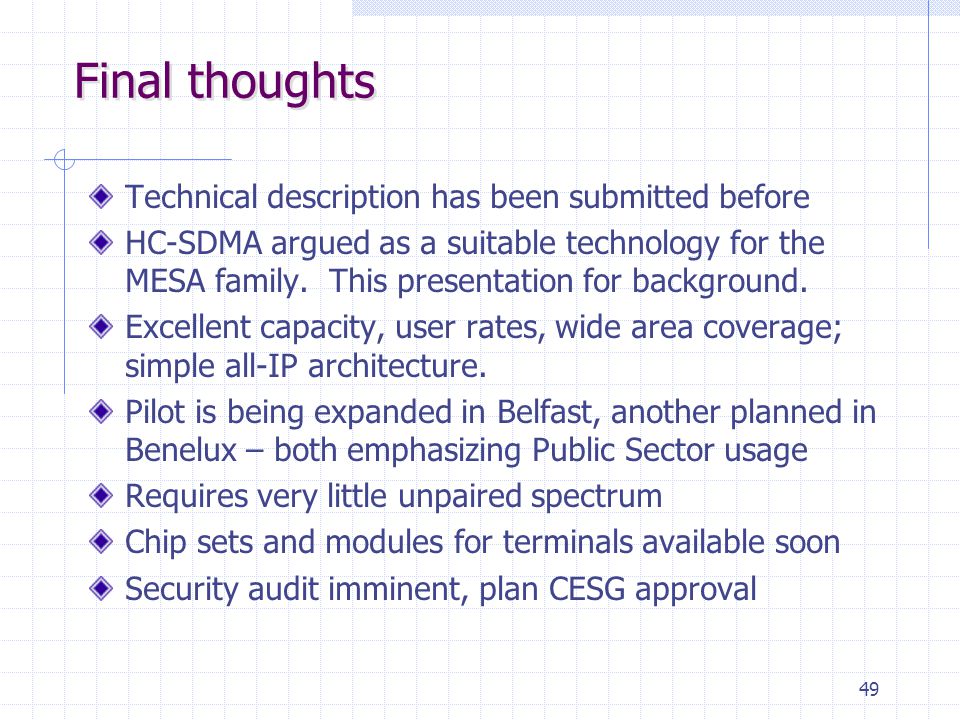 Final thoughts

Technical description has been submitted before

HC-SDMA argued as a suitable technology for the MESA family.  This presentation for background.

Excellent capacity, user rates, wide area coverage; simple all-IP architecture.

Pilot is being expanded in Belfast, another planned in Benelux – both emphasizing Public Sector usage

Requires very little unpaired spectrum

Chip sets and modules for terminals available soon

Security audit imminent, plan CESG approval

49